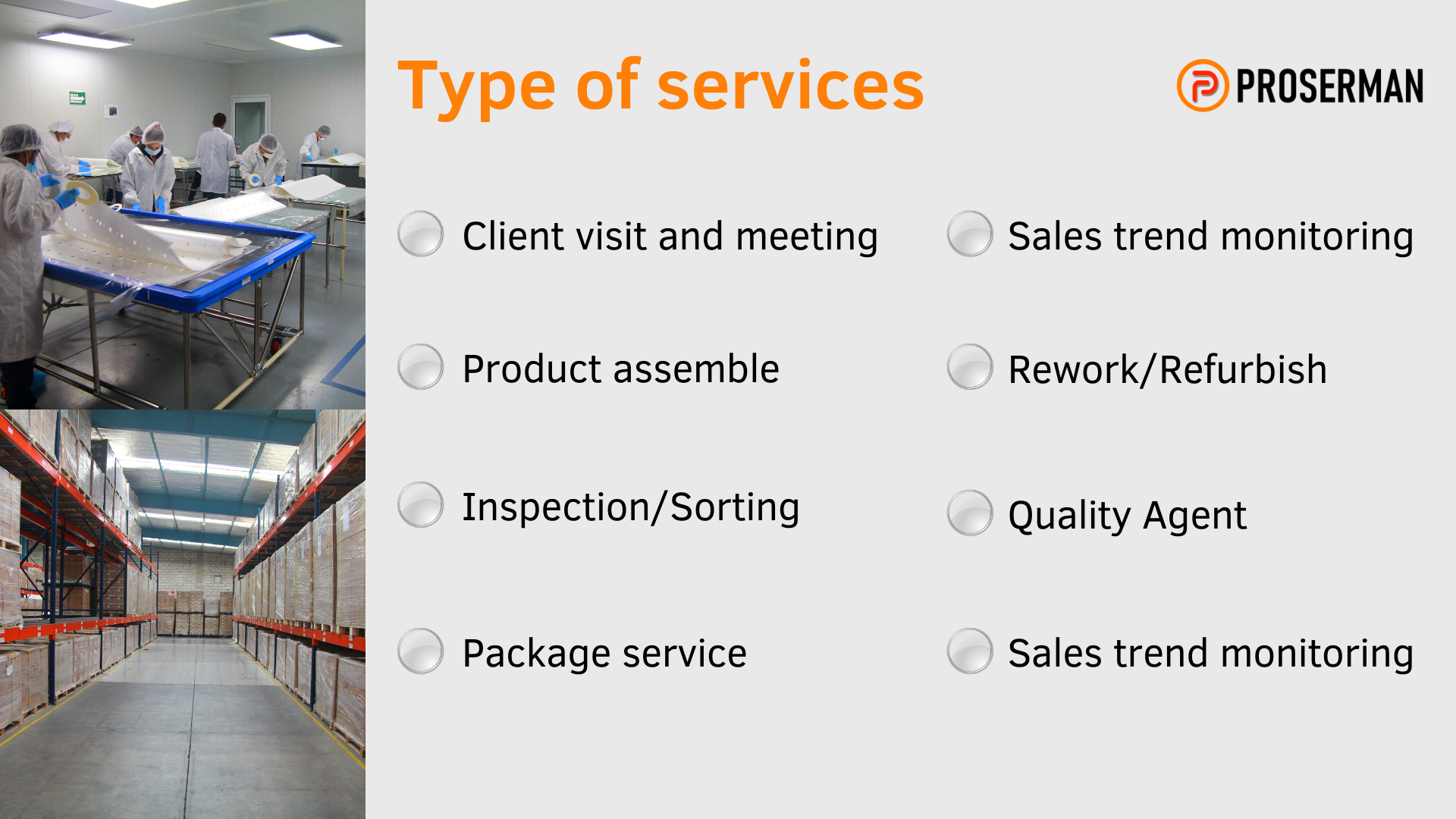 Type of services

PROSERMAN

Client visit and meeting

Product assemble

Inspection/Sorting

Package service

Sales trend monitoring

Rework/Refurbish

Quality Agent

Sales trend monitoring